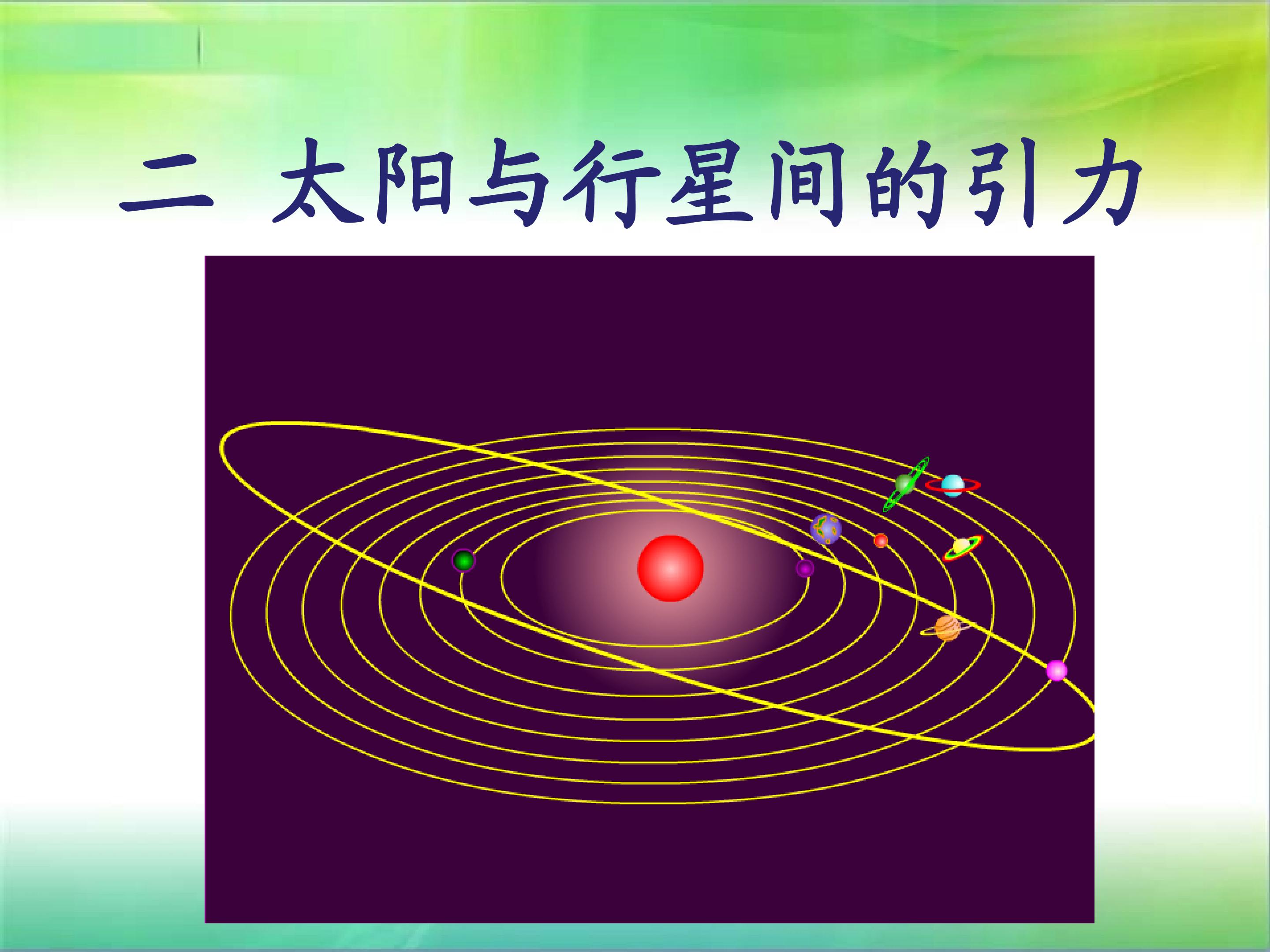 二 太阳与行星间的引力